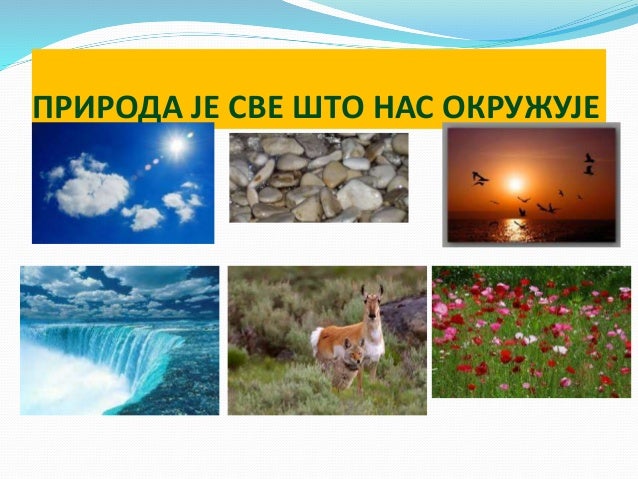 ПРИРОДА ЈЕ СВЕ ШТО НАС ОКРУЖУЈЕ